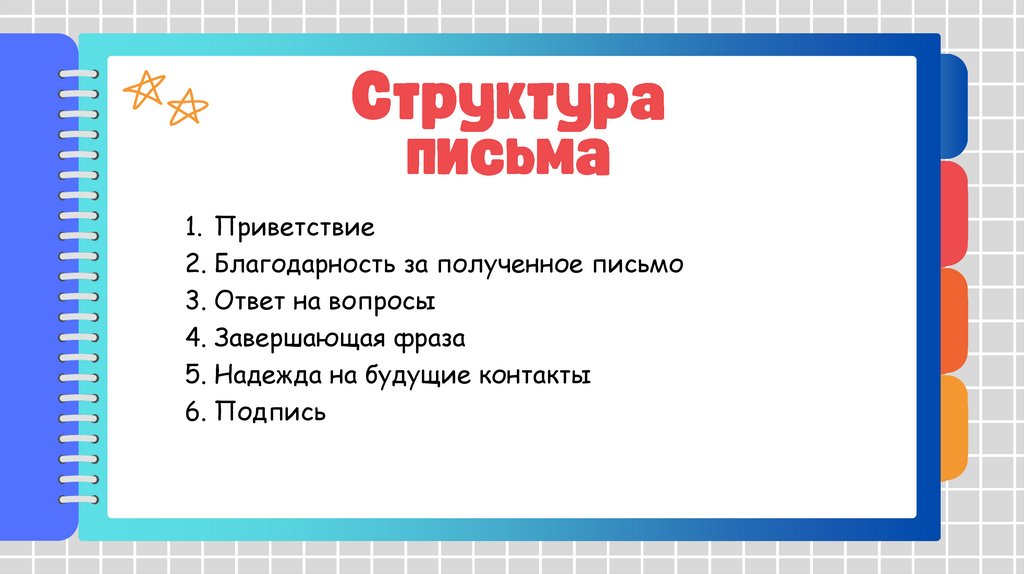 Структура письма

1. Приветствие
2. Благодарность за полученное письмо
3. Ответ на вопросы
4. Завершающая фраза
5. Надежда на будущие контакты
6. Подпись